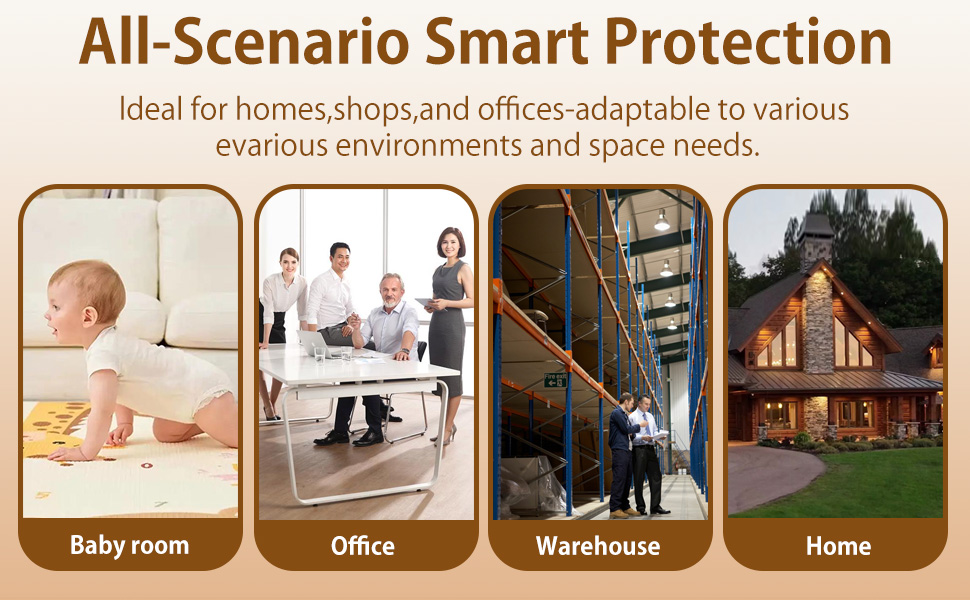 All-Scenario Smart Protection

Ideal for homes,shops,and offices-adaptable to various evarious environments and space needs.

Baby room

Office

Warehouse

Home